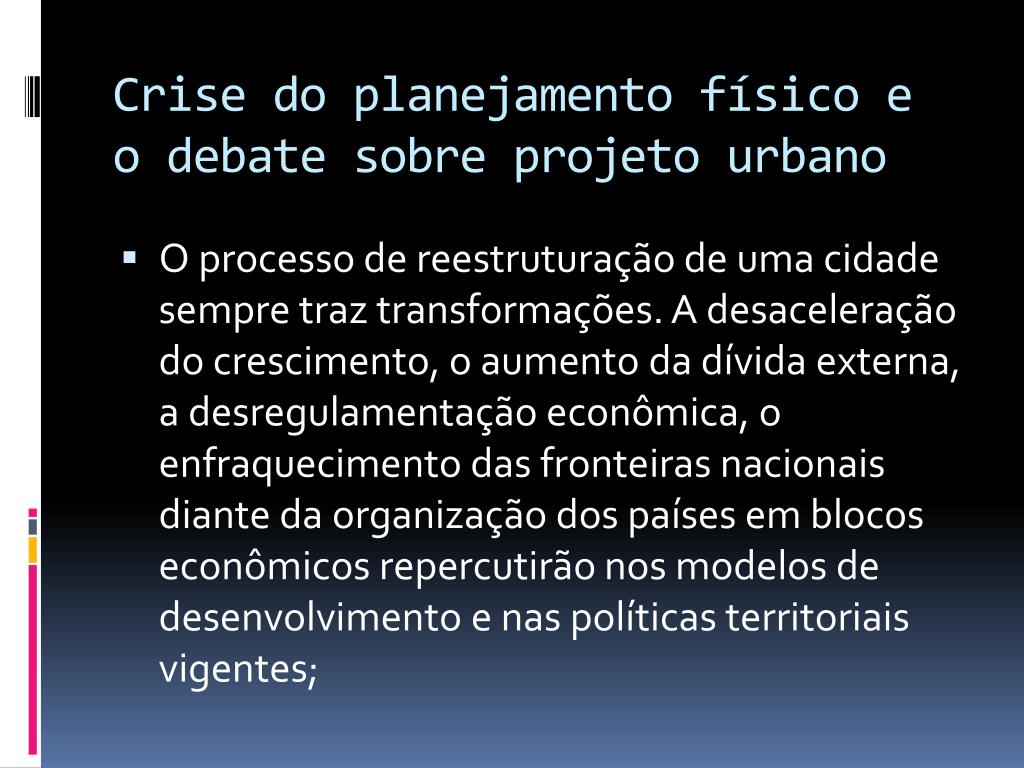 Crise do planejamento físico e o debate sobre projeto urbano

▪ O processo de reestruturação de uma cidade sempre traz transformações. A desaceleração do crescimento, o aumento da dívida externa, a desregulamentação econômica, o enfraquecimento das fronteiras nacionais diante da organização dos países em blocos econômicos repercutirão nos modelos de desenvolvimento e nas políticas territoriais vigentes;